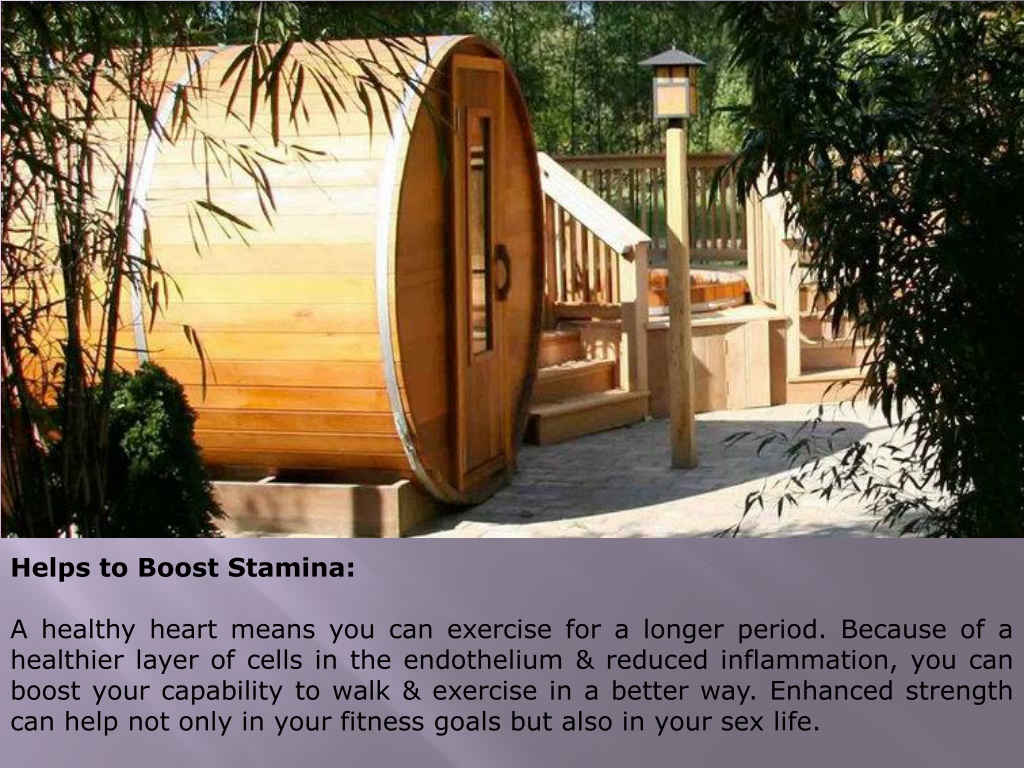 Helps to Boost Stamina:

A healthy heart means you can exercise for a longer period. Because of a healthier layer of cells in the endothelium & reduced inflammation, you can boost your capability to walk & exercise in a better way. Enhanced strength can help not only in your fitness goals but also in your sex life.